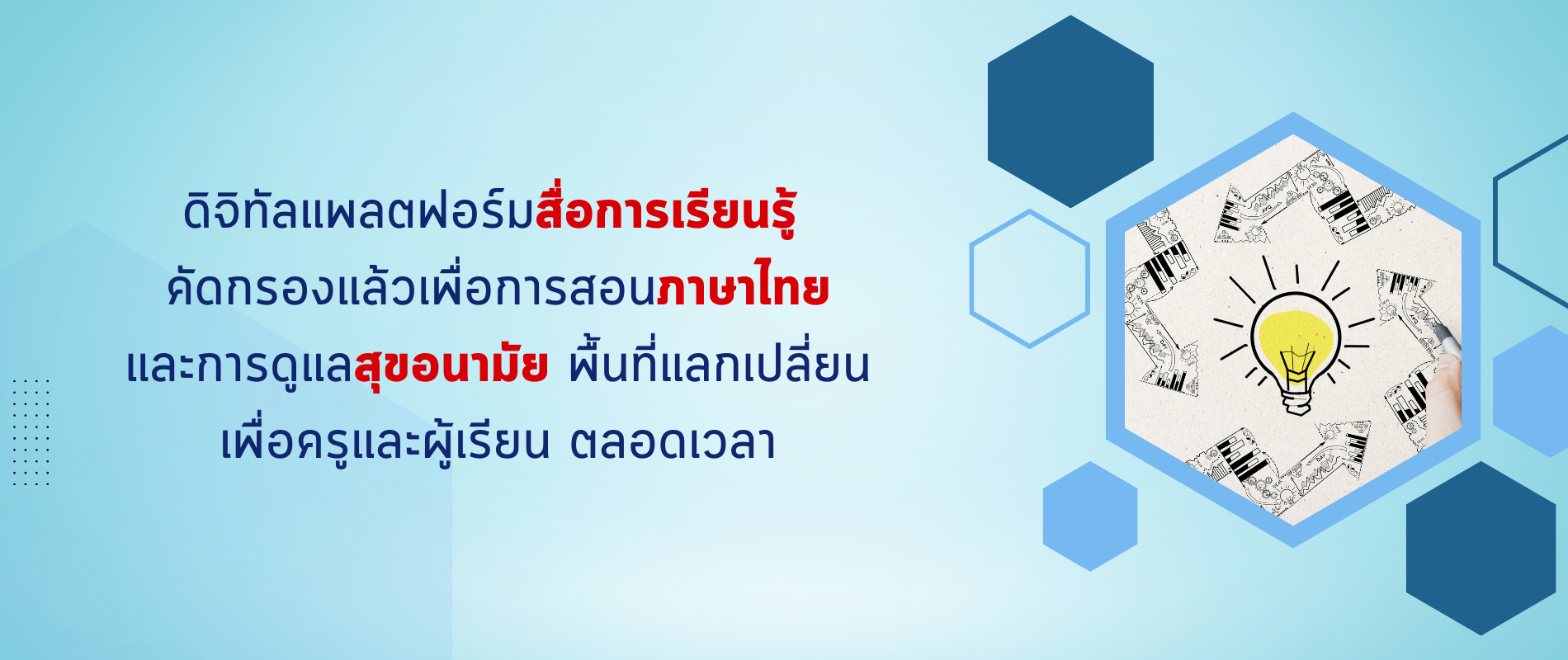 ดิจิทัลแพลตฟอร์มสื่อการเรียนรู้
คัดกรองแล้วเพื่อการสอนภาษาไทย
และการดูแลสุขอนามัย พื้นที่แลกเปลี่ยน
เพื่อครูและผู้เรียน ตลอดเวลา